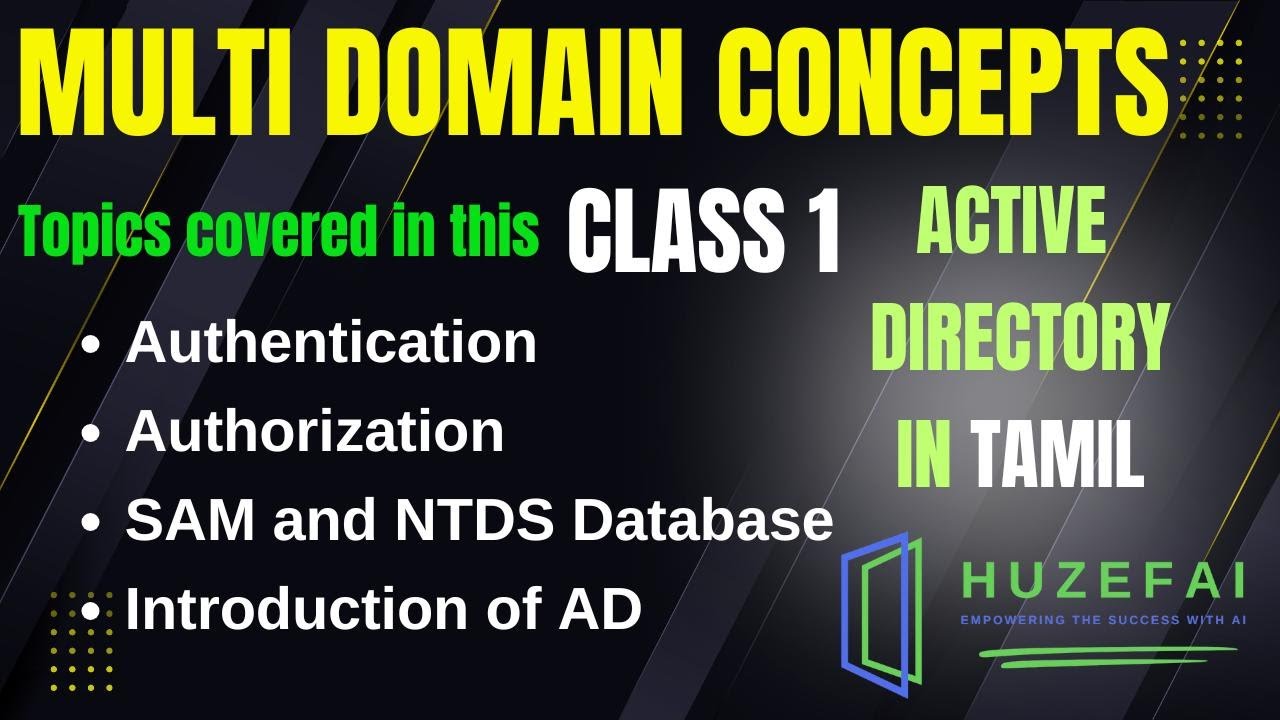 MULTI DOMAIN CONCEPTS

Topics covered in this CLASS 1

- Authentication
- Authorization
- SAM and NTDS Database
- Introduction of AD

ACTIVE DIRECTORY IN TAMIL

HUZEFAI
EMPOWERING THE SUCCESS WITH AI